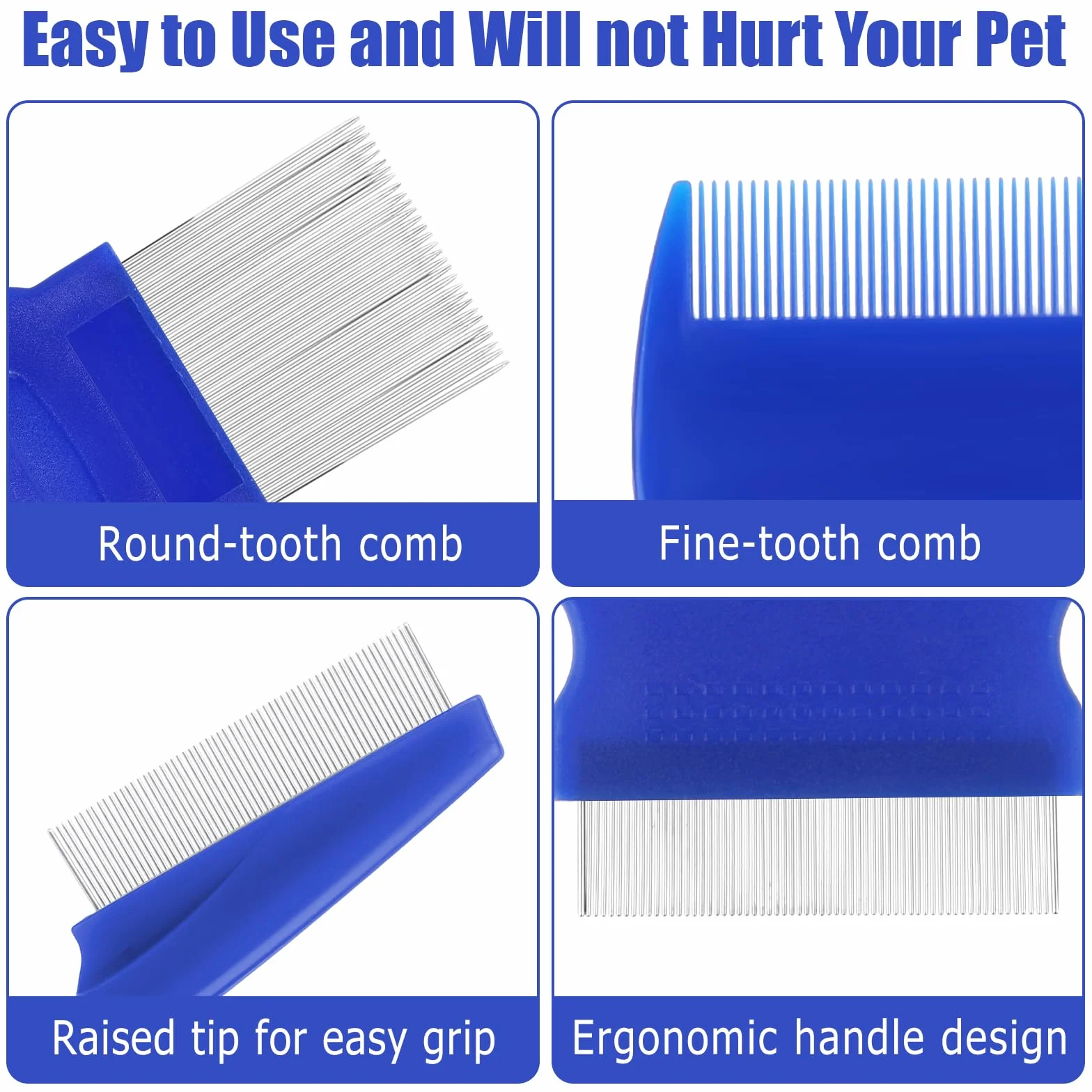 Easy to Use and Will not Hurt Your Pet

Round-tooth comb

Fine-tooth comb

Raised tip for easy grip

Ergonomic handle design